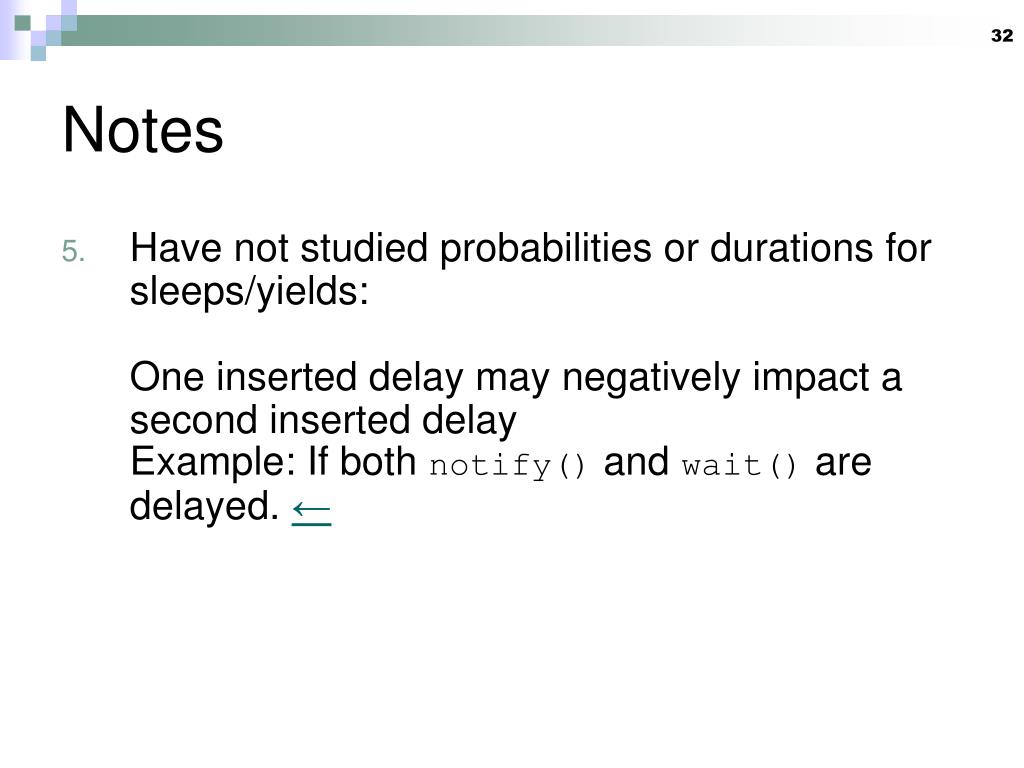 32

Notes

5. Have not studied probabilities or durations for sleeps/yields:

One inserted delay may negatively impact a second inserted delay
Example: If both notify() and wait() are delayed. ←